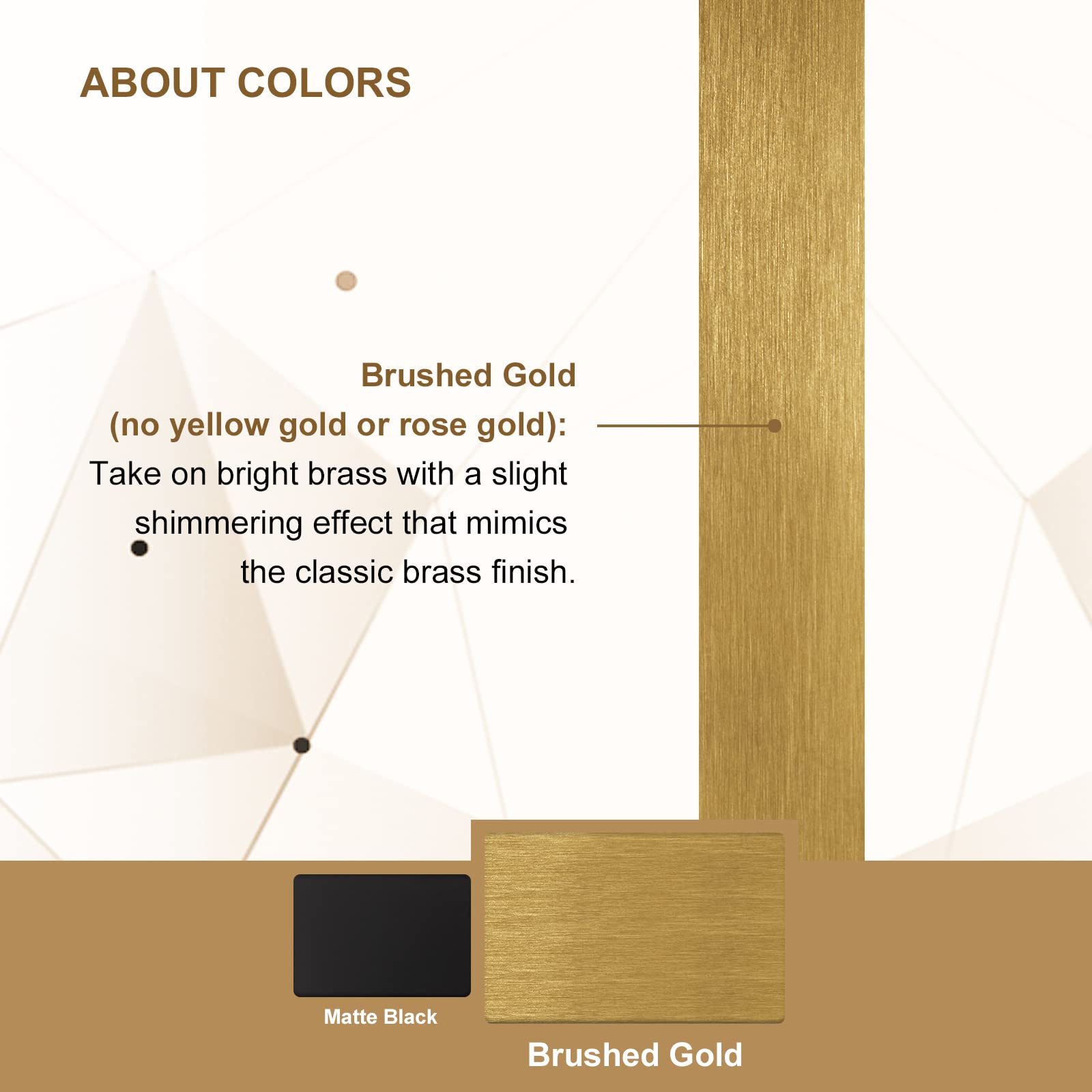 ABOUT COLORS

Brushed Gold
(no yellow gold or rose gold):
Take on bright brass with a slight shimmering effect that mimics the classic brass finish.

Matte Black

Brushed Gold